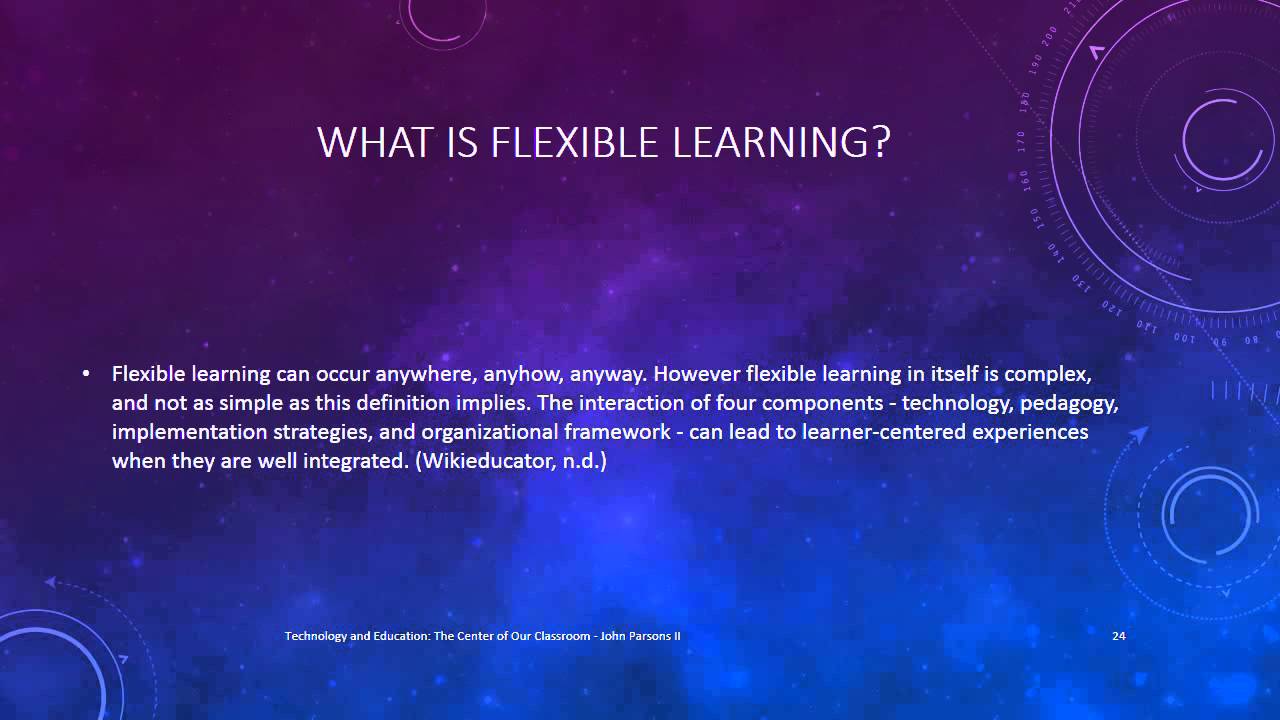 WHAT IS FLEXIBLE LEARNING?

• Flexible learning can occur anywhere, anyhow, anyway. However flexible learning in itself is complex, and not as simple as this definition implies. The interaction of four components - technology, pedagogy, implementation strategies, and organizational framework - can lead to learner-centered experiences when they are well integrated. (Wikieducator, n.d.)

Technology and Education: The Center of Our Classroom - John Parsons II

24